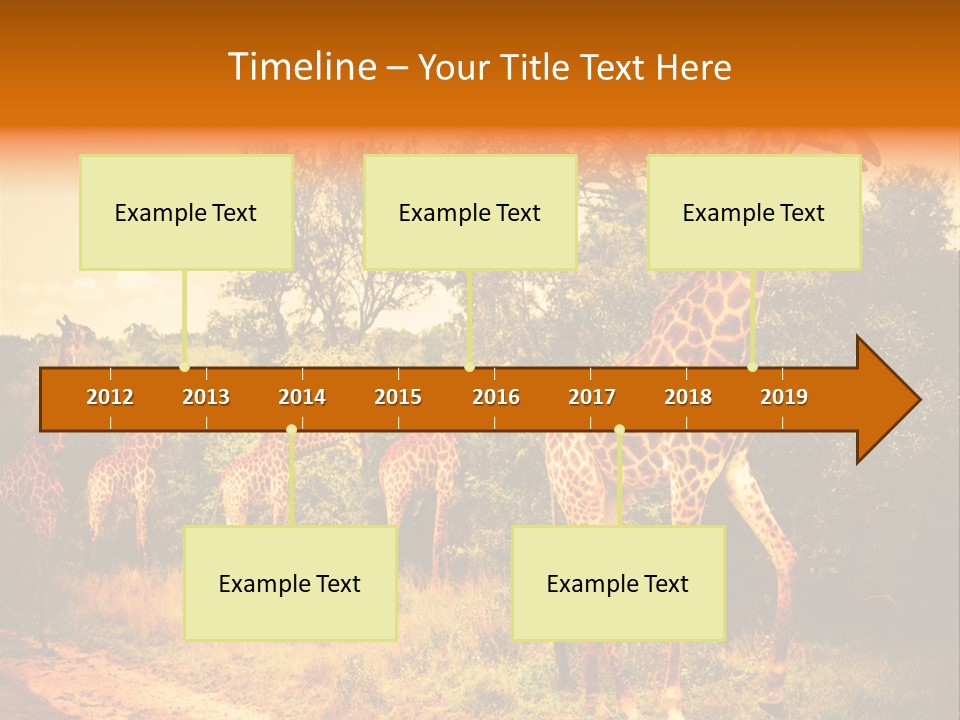 Timeline – Your Title Text Here

Example Text

Example Text

Example Text

2012 2013 2014 2015 2016 2017 2018 2019

Example Text

Example Text